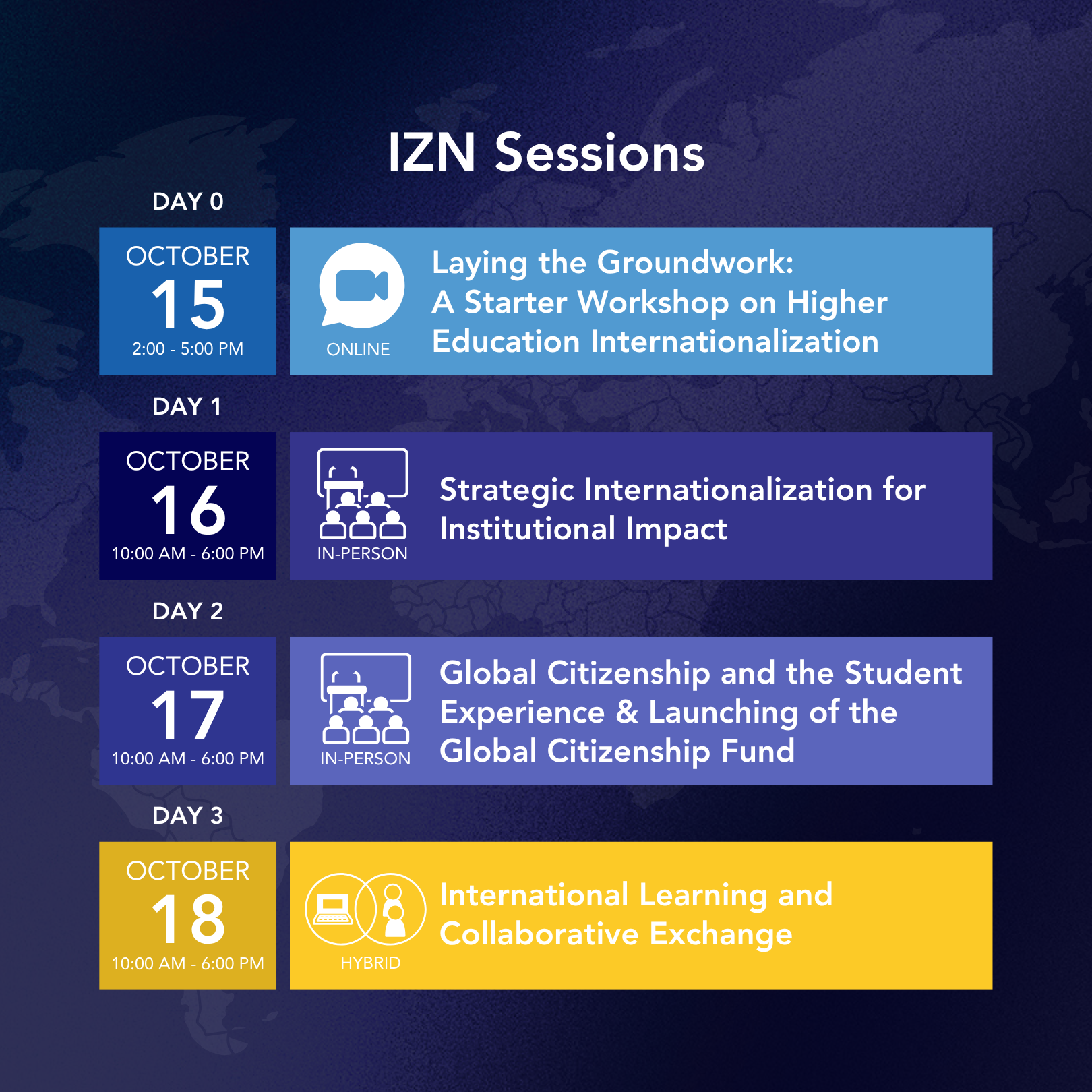 IZN Sessions

DAY 0

OCTOBER
15
2:00 - 5:00 PM

ONLINE

Laying the Groundwork:
A Starter Workshop on Higher Education Internationalization

DAY 1

OCTOBER
16
10:00 AM - 6:00 PM

IN-PERSON

Strategic Internationalization for Institutional Impact

DAY 2

OCTOBER
17
10:00 AM - 6:00 PM

IN-PERSON

Global Citizenship and the Student Experience & Launching of the Global Citizenship Fund

DAY 3

OCTOBER
18
10:00 AM - 6:00 PM

HYBRID

International Learning and Collaborative Exchange